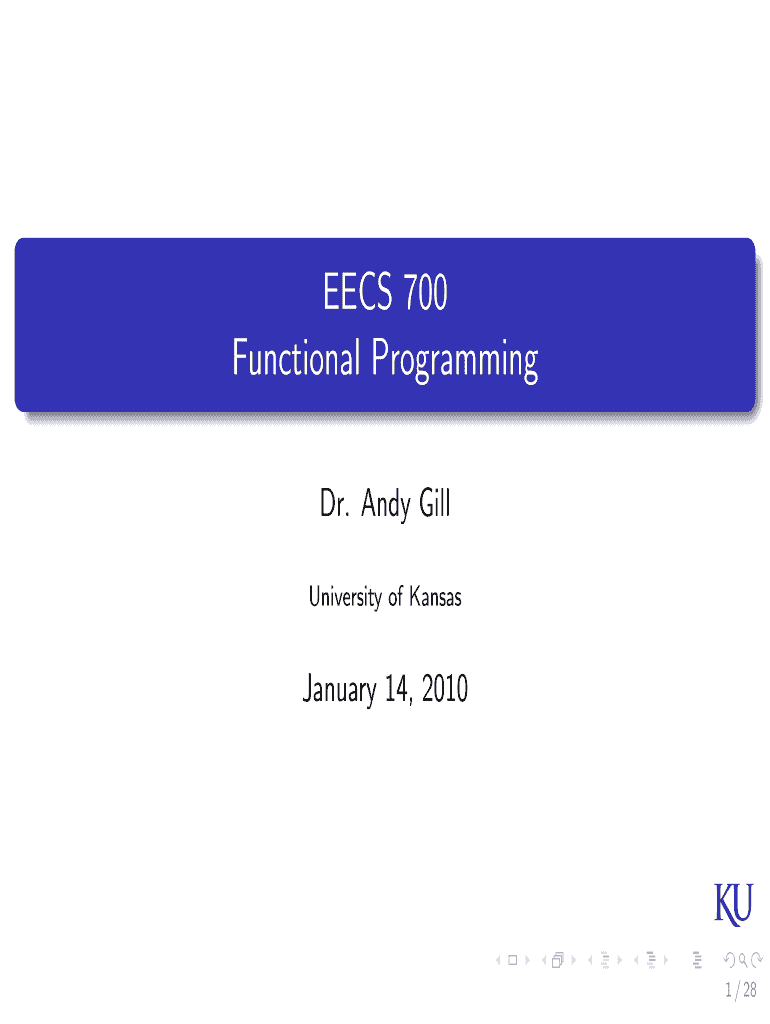 EECS 700
Functional Programming

Dr. Andy Gill

University of Kansas

January 14, 2010

KU

1 / 28